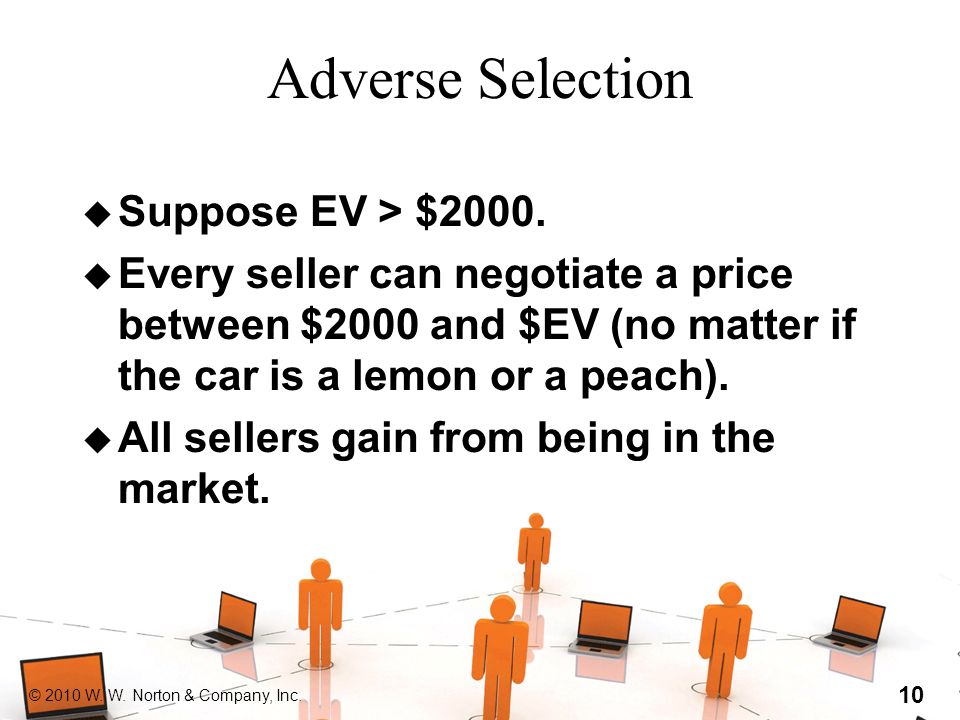 Adverse Selection

◆ Suppose EV > \$2000.

◆ Every seller can negotiate a price between \$2000 and \$EV (no matter if the car is a lemon or a peach).

◆ All sellers gain from being in the market.

© 2010 W. W. Norton & Company, Inc.

10